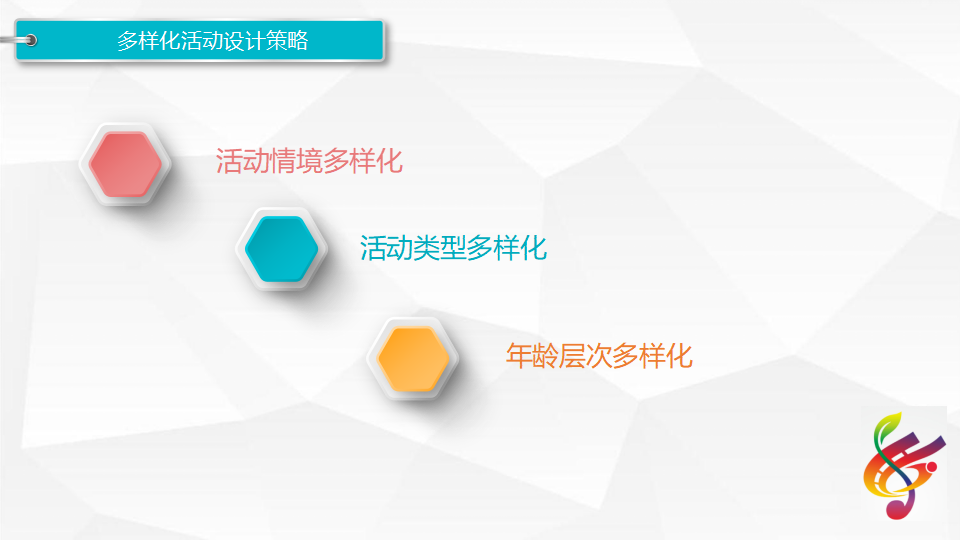 多样化活动设计策略

活动情境多样化

活动类型多样化

年龄层次多样化